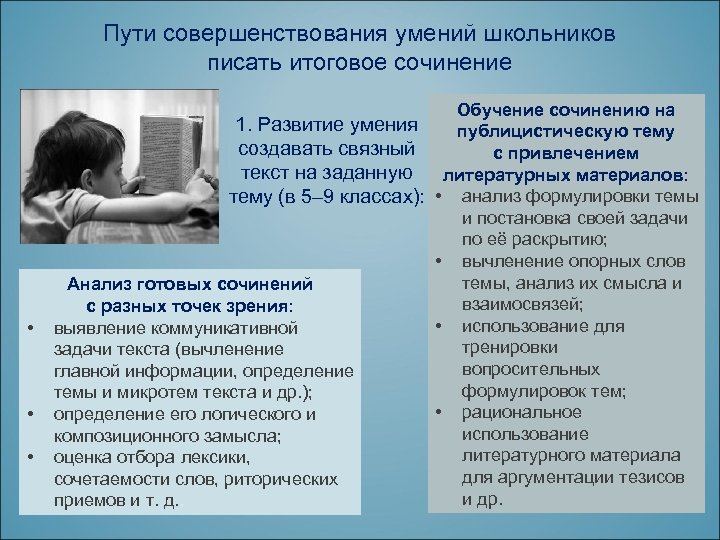 Пути совершенствования умений школьников писать итоговое сочинение

1. Развитие умения создавать связный текст на заданную тему (в 5–9 классах):

Анализ готовых сочинений с разных точек зрения:
• выявление коммуникативной задачи текста (вычленение главной информации, определение темы и микротем текста и др.);
• определение его логического и композиционного замысла;
• оценка отбора лексики, сочетаемости слов, риторических приемов и т. д.

Обучение сочинению на публицистическую тему с привлечением литературных материалов:
• анализ формулировки темы и постановка своей задачи по её раскрытию;
• вычленение опорных слов темы, анализ их смысла и взаимосвязей;
• использование для тренировки вопросительных формулировок тем;
• рациональное использование литературного материала для аргументации тезисов и др.